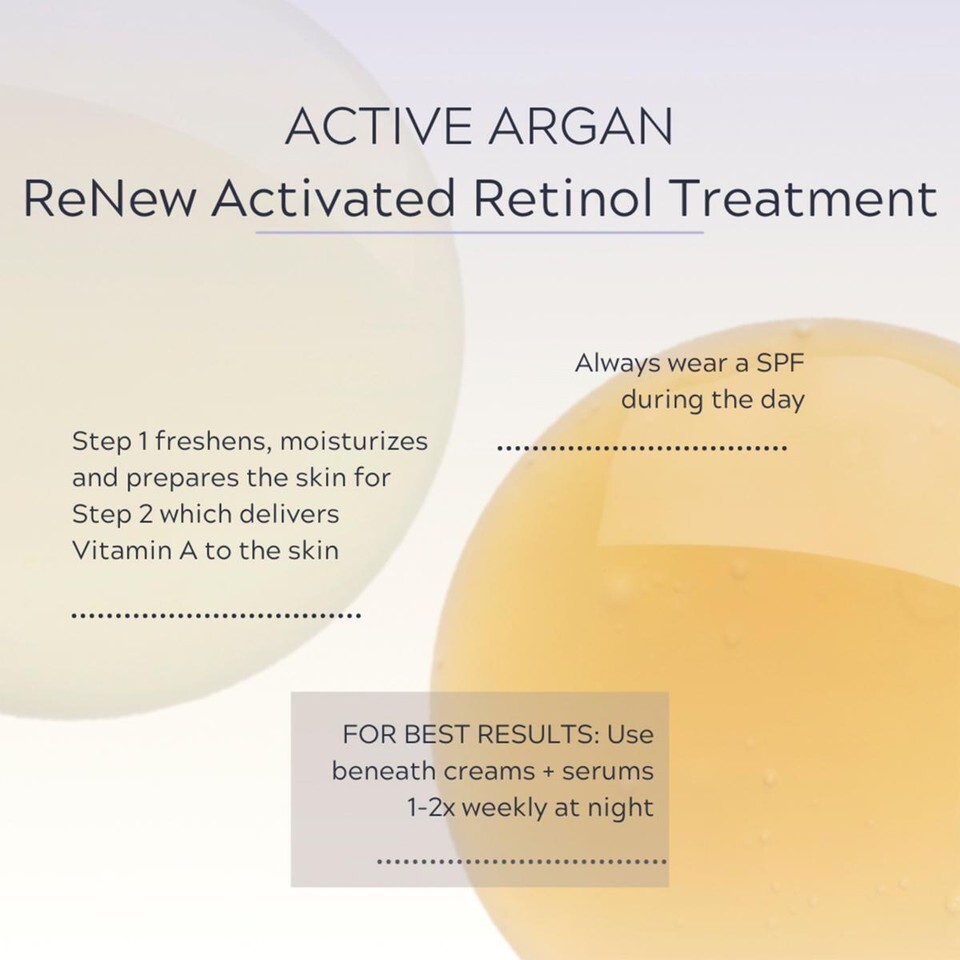 ACTIVE ARGAN
ReNew Activated Retinol Treatment

Always wear a SPF during the day

Step 1 freshens, moisturizes and prepares the skin for Step 2 which delivers Vitamin A to the skin

FOR BEST RESULTS: Use beneath creams + serums 1-2x weekly at night